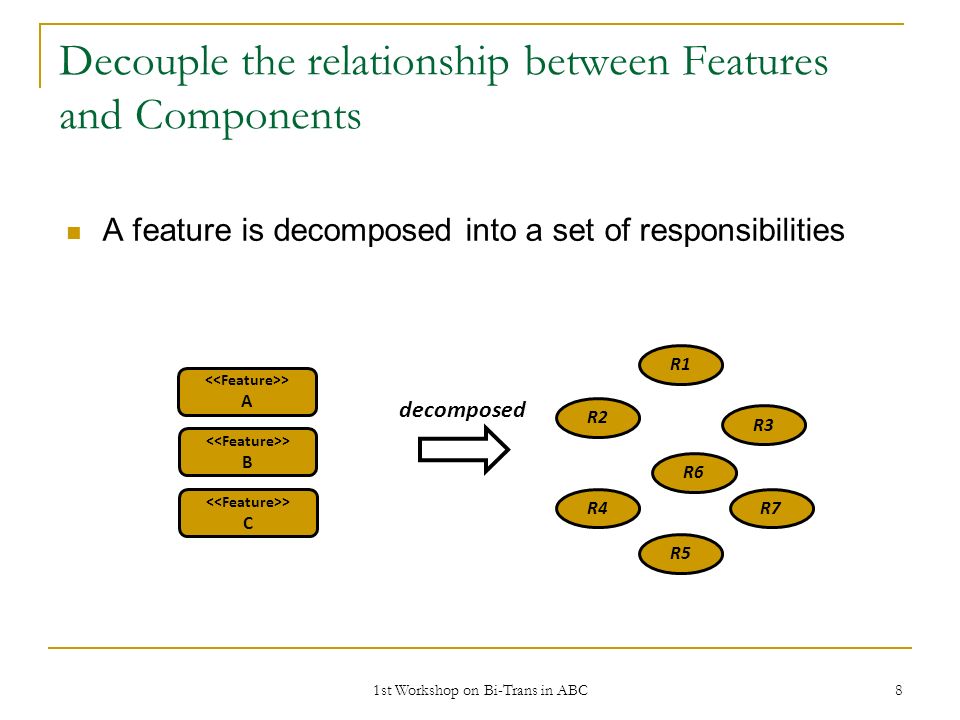 Decouple the relationship between Features and Components

A feature is decomposed into a set of responsibilities

<<Feature>>
A

<<Feature>>
B

<<Feature>>
C

decomposed

R1

R2

R3

R6

R4

R7

R5

1st Workshop on Bi-Trans in ABC

8